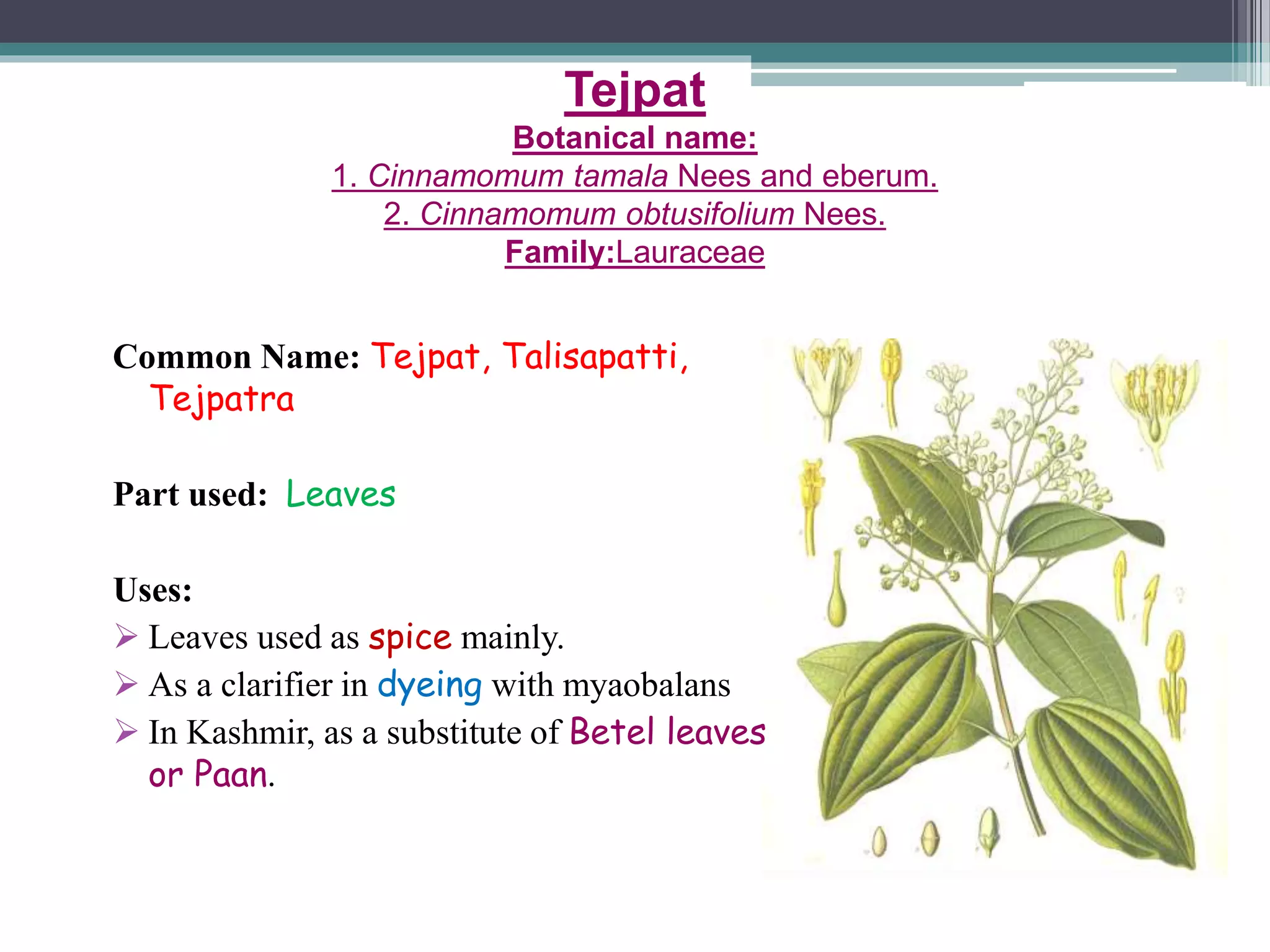 Tejpat
Botanical name:
1. Cinnamomum tamala Nees and eberum.
2. Cinnamomum obtusifolium Nees.
Family:Lauraceae

Common Name: Tejpat, Talisapatti, Tejpatra

Part used: Leaves

Uses:
➢ Leaves used as spice mainly.
➢ As a clarifier in dyeing with myaobalans
➢ In Kashmir, as a substitute of Betel leaves or Paan.